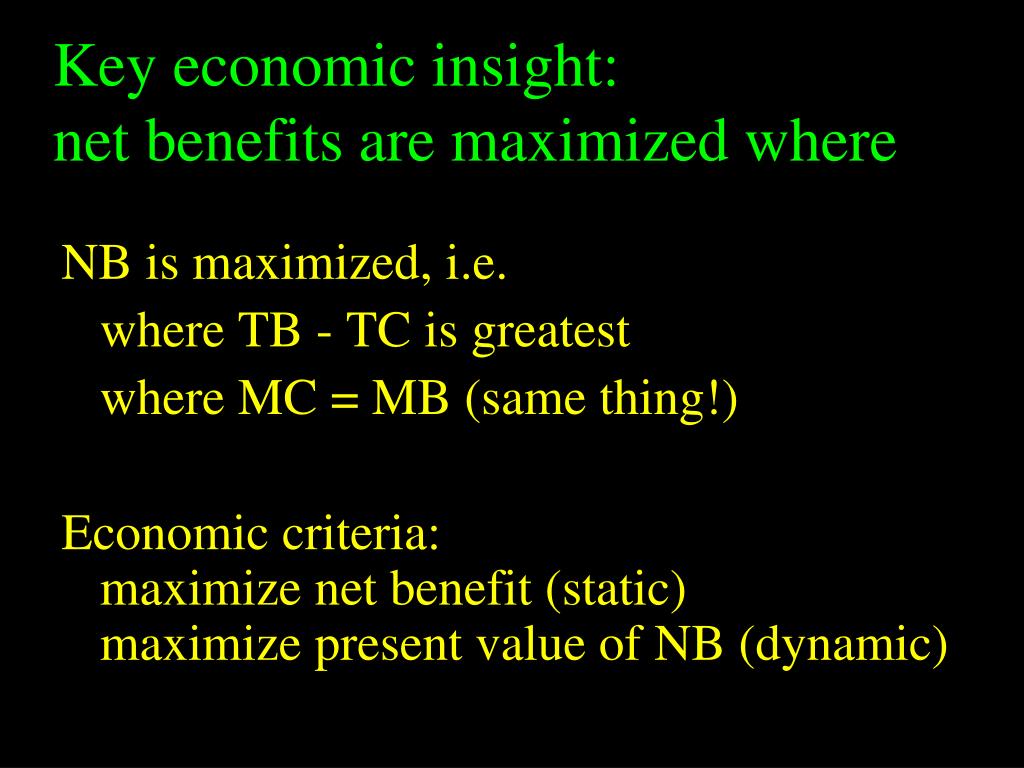 Key economic insight:
net benefits are maximized where

NB is maximized, i.e.
where TB - TC is greatest
where MC = MB (same thing!)

Economic criteria:
maximize net benefit (static)
maximize present value of NB (dynamic)